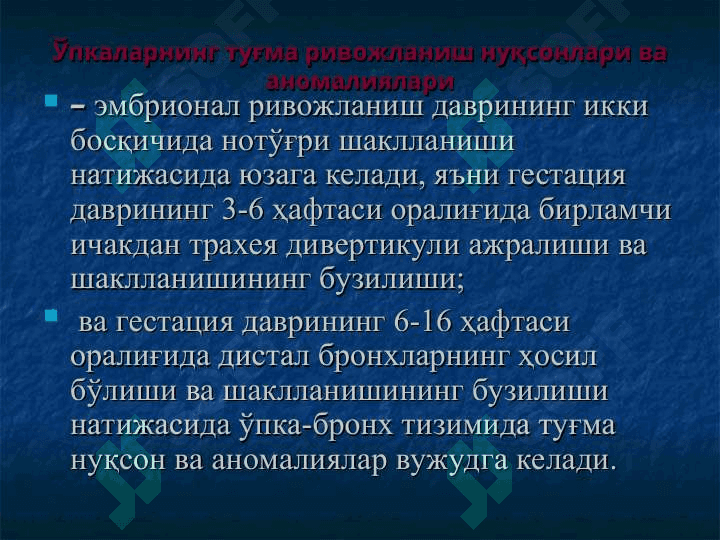 Ўпкаларнинг туғма ривожланиш нуқсонлари ва аномалиялари

– эмбрионал ривожланиш даврининг икки босқичида нотўғри шаклланиши натижасида юзага келади, яъни гестация даврининг 3-6 ҳафтаси оралиғида бирламчи ичакдан трахея дивертикули ажралиши ва шаклланишининг бузилиши;

ва гестация даврининг 6-16 ҳафтаси оралиғида дистал бронхларнинг ҳосил бўлиши ва шаклланишининг бузилиши натижасида ўпка-бронх тизимида туғма нуқсон ва аномалиялар вужудга келади.